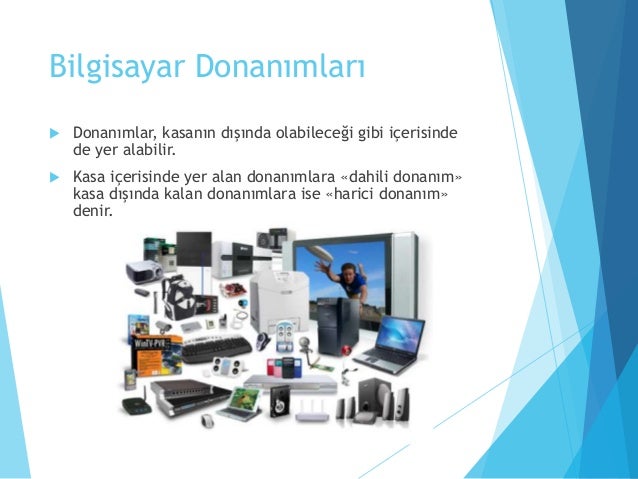 Bilgisayar Donanımları

Donanımlar, kasanın dışında olabileceği gibi içerisinde de yer alabilir.

Kasa içerisinde yer alan donanımlara «dahili donanım» kasa dışında kalan donanımlara ise «harici donanım» denir.

WinTV-PVR